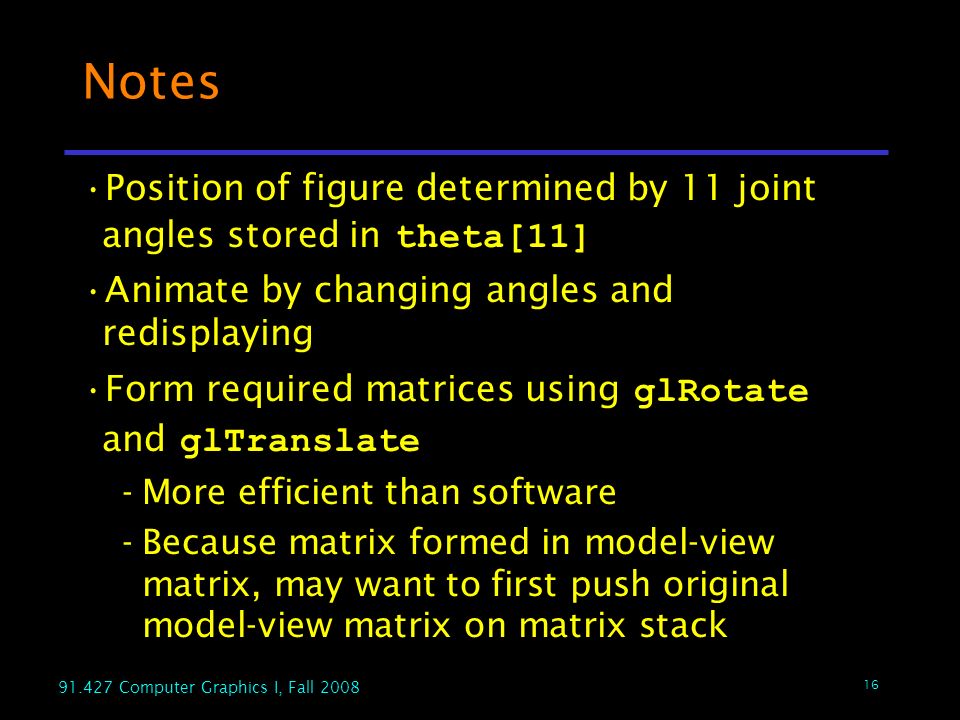 Notes

•Position of figure determined by 11 joint angles stored in theta[11]

•Animate by changing angles and redisplaying

•Form required matrices using glRotate and glTranslate

- More efficient than software

- Because matrix formed in model-view matrix, may want to first push original model-view matrix on matrix stack

91.427 Computer Graphics I, Fall 2008

16